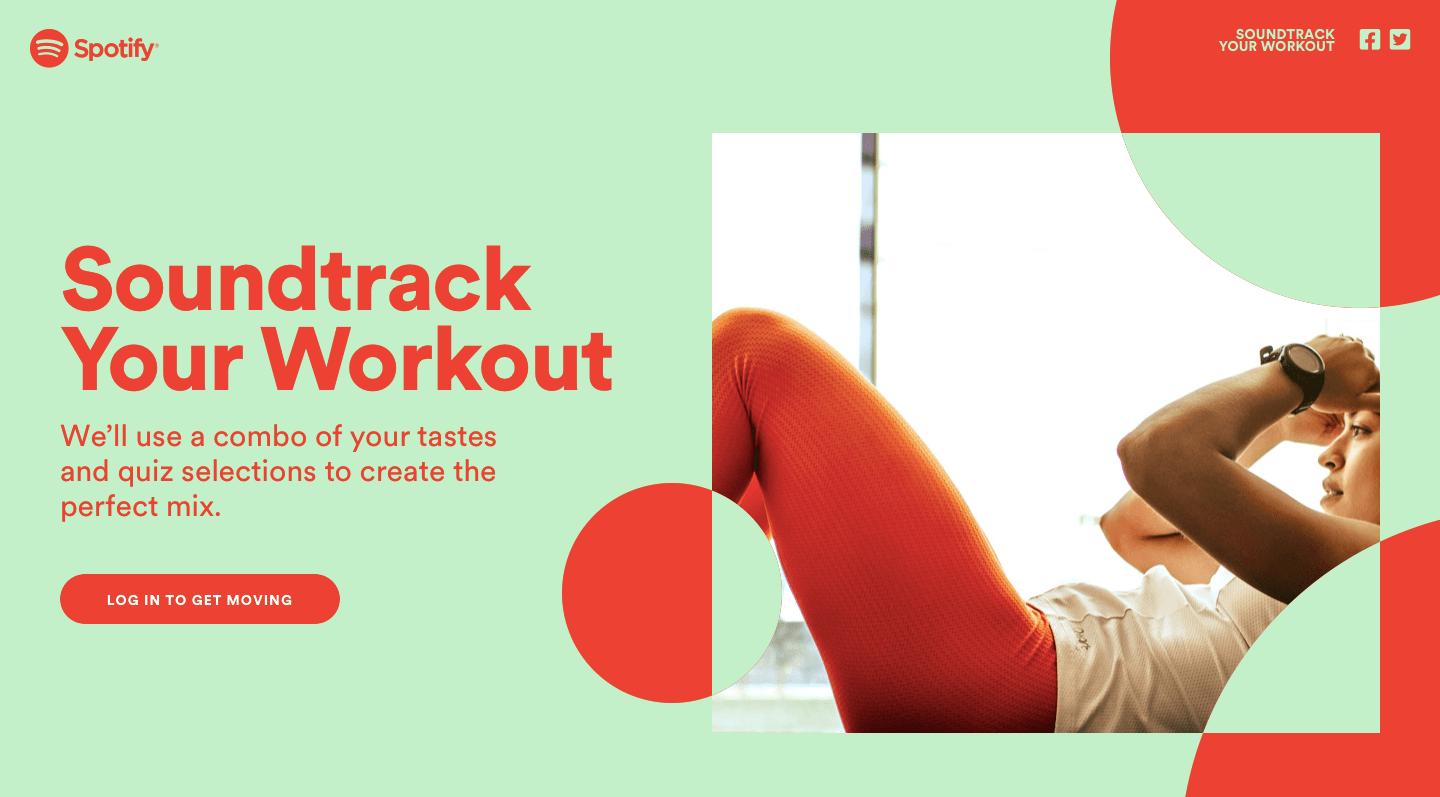 Spotify

SOUNDTRACK YOUR WORKOUT

Soundtrack Your Workout

We'll use a combo of your tastes and quiz selections to create the perfect mix.

LOG IN TO GET MOVING